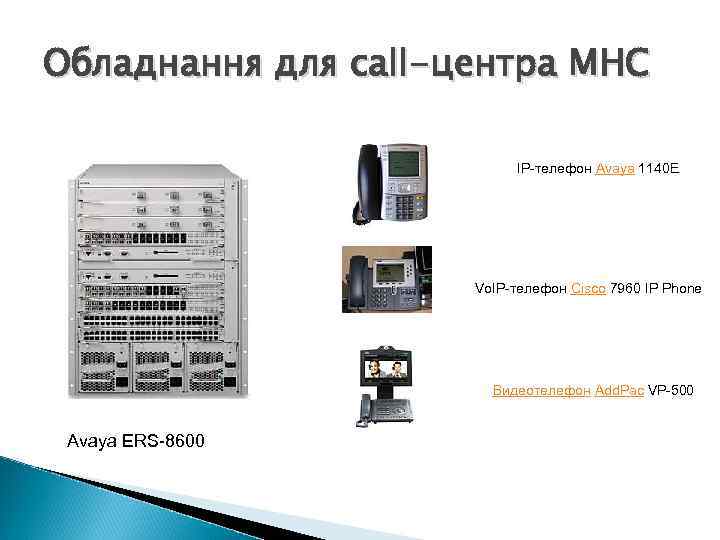 Обладнання для call-центра МНС

IP-телефон Avaya 1140E

VoIP-телефон Cisco 7960 IP Phone

Видеотелефон AddPac VP-500

Avaya ERS-8600